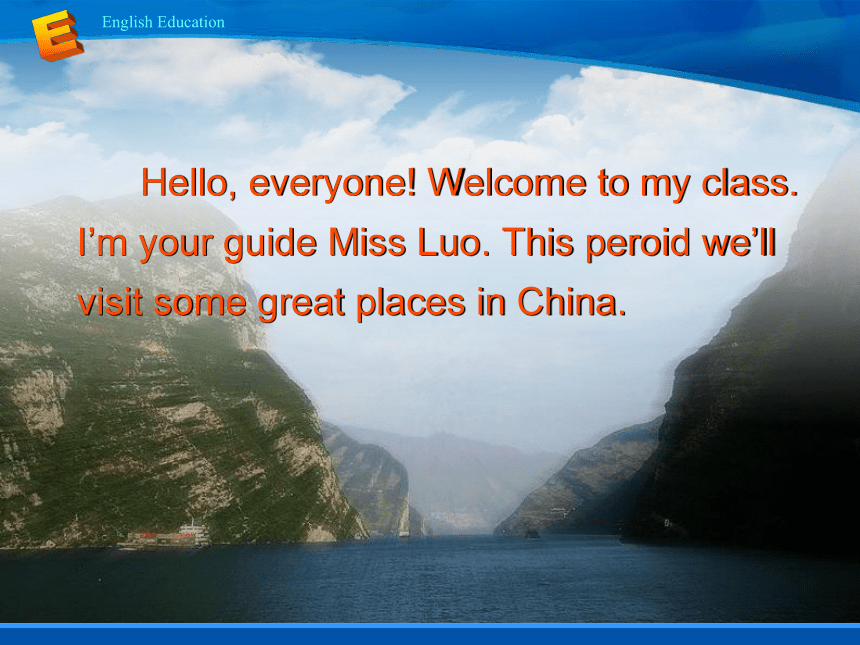 E English Education

Hello, everyone! Welcome to my class. I’m your guide Miss Luo. This peroid we’ll visit some great places in China.